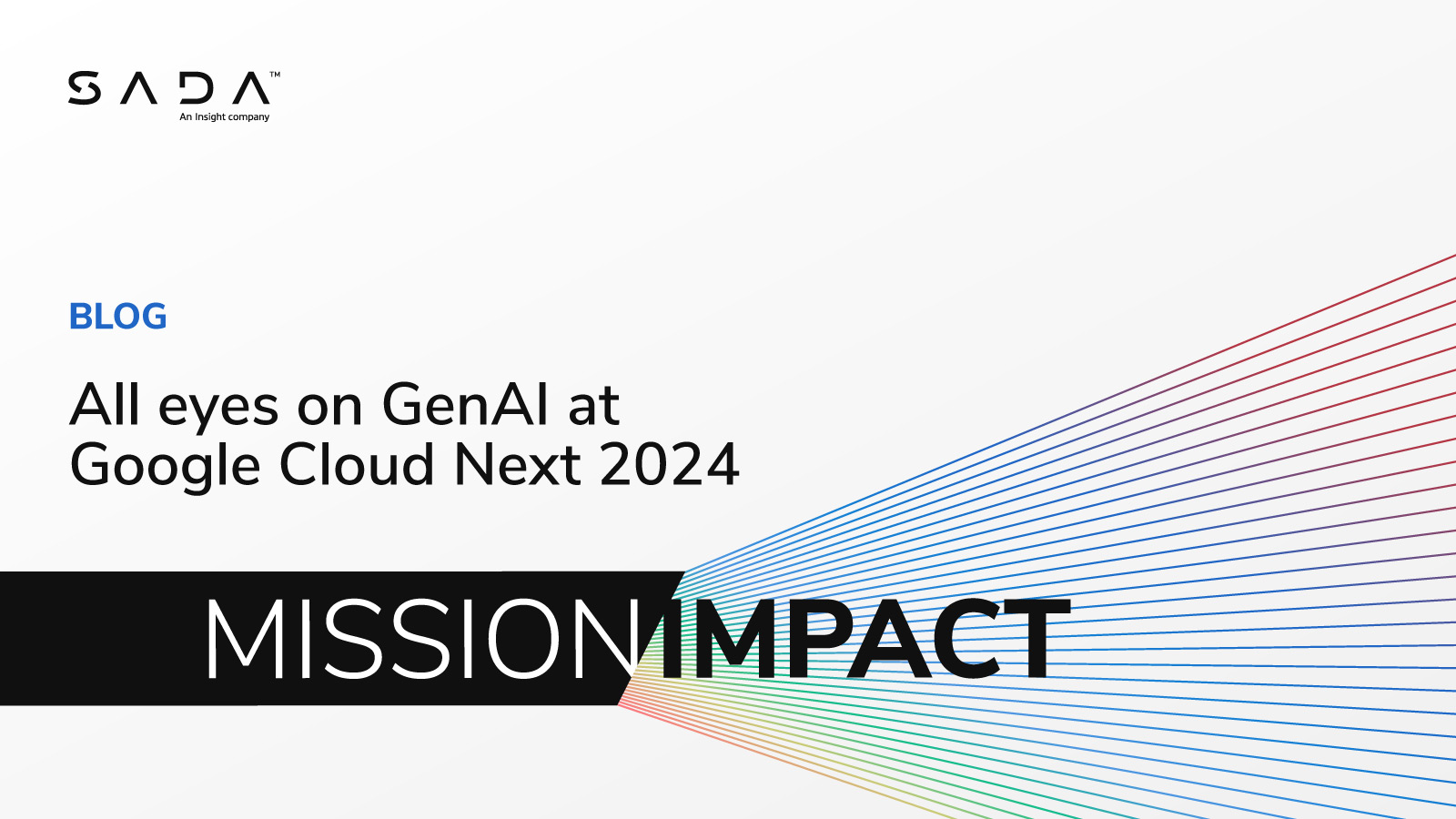 SADA™
An Insight company

BLOG

All eyes on GenAI at Google Cloud Next 2024

MISSION IMPACT